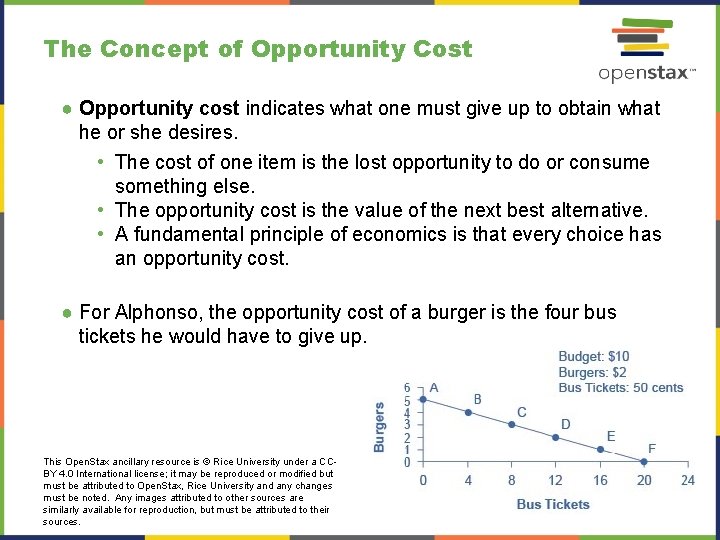 The Concept of Opportunity Cost

openstax™

● **Opportunity cost** indicates what one must give up to obtain what he or she desires.

• The cost of one item is the lost opportunity to do or consume something else.
• The opportunity cost is the value of the next best alternative.
• A fundamental principle of economics is that every choice has an opportunity cost.

● For Alphonso, the opportunity cost of a burger is the four bus tickets he would have to give up.

Budget: $10
Burgers: $2
Bus Tickets: 50 cents

Burgers
6
5
4
3
2
1
0
A
B
C
D
E
F
0 4 8 12 16 20 24
Bus Tickets

This OpenStax ancillary resource is © Rice University under a CC-BY 4.0 International license; it may be reproduced or modified but must be attributed to OpenStax, Rice University and any changes must be noted. Any images attributed to other sources are similarly available for reproduction, but must be attributed to their sources.